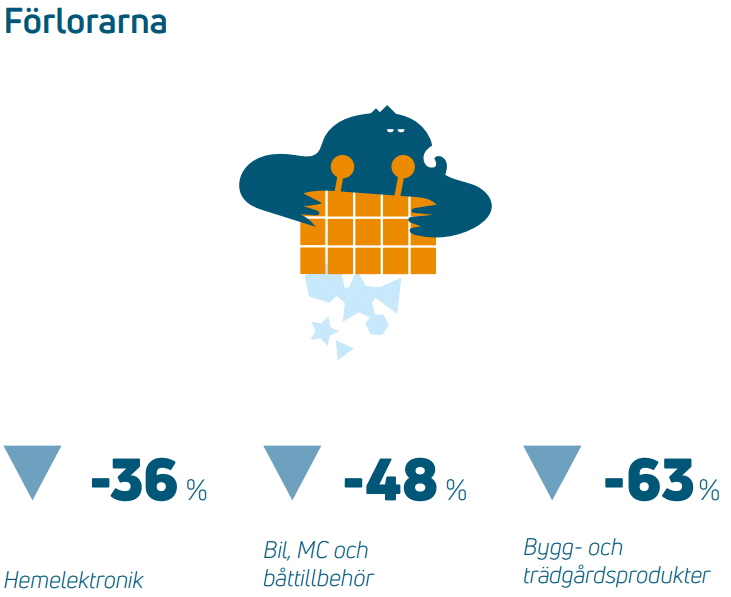 Förlorarna

-36 %

Hemelektronik

-48 %

Bil, MC och båttillbehör

-63 %

Bygg- och trädgårdsprodukter